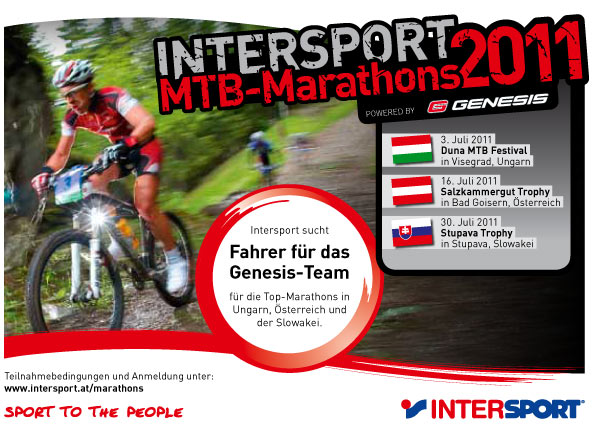 INTERSPORT
MTB-Marathons 2011
POWERED BY GENESIS

3. Juli 2011
Duna MTB Festival
in Visegrad, Ungarn

16. Juli 2011
Salzkammergut Trophy
in Bad Goisern, Österreich

30. Juli 2011
Stupava Trophy
in Stupava, Slowakei

Intersport sucht
Fahrer für das Genesis-Team
für die Top-Marathons in Ungarn, Österreich und der Slowakei.

Teilnahmebedingungen und Anmeldung unter:
www.intersport.at/marathons

SPORT TO THE PEOPLE

INTERSPORT